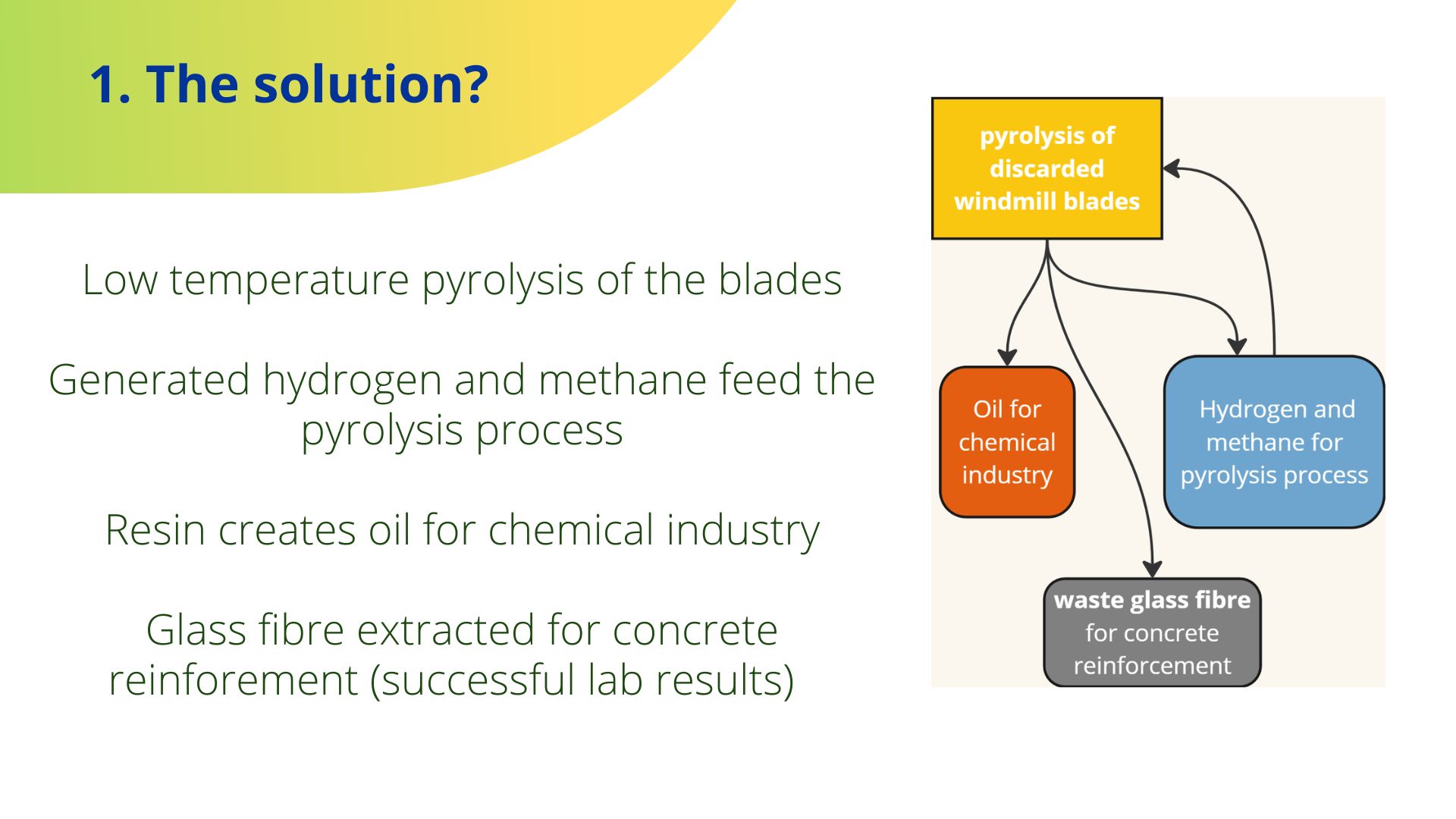 1. The solution?

Low temperature pyrolysis of the blades

Generated hydrogen and methane feed the pyrolysis process

Resin creates oil for chemical industry

Glass fibre extracted for concrete reinforement (successful lab results)

pyrolysis of discarded windmill blades

Oil for chemical industry

Hydrogen and methane for pyrolysis process

waste glass fibre for concrete reinforcement